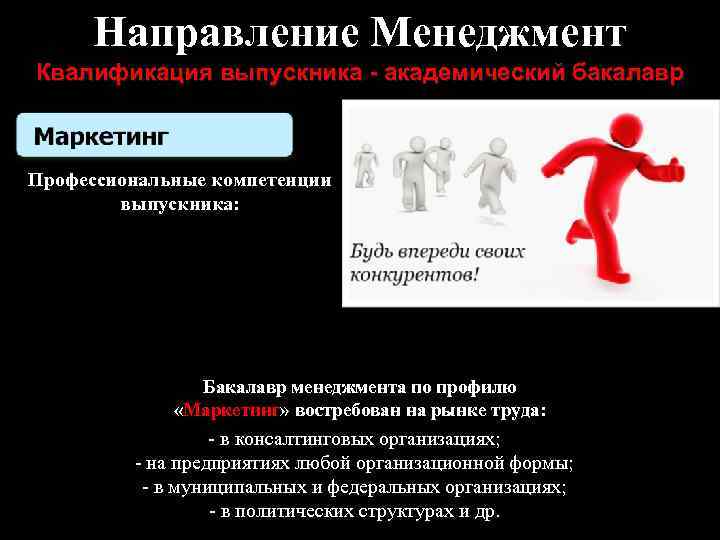 Направление Менеджмент
Квалификация выпускника - академический бакалавр

Маркетинг

Профессиональные компетенции выпускника:

Будь впереди своих конкурентов!

Бакалавр менеджмента по профилю «Маркетинг» востребован на рынке труда:
- в консалтинговых организациях;
- на предприятиях любой организационной формы;
- в муниципальных и федеральных организациях;
- в политических структурах и др.